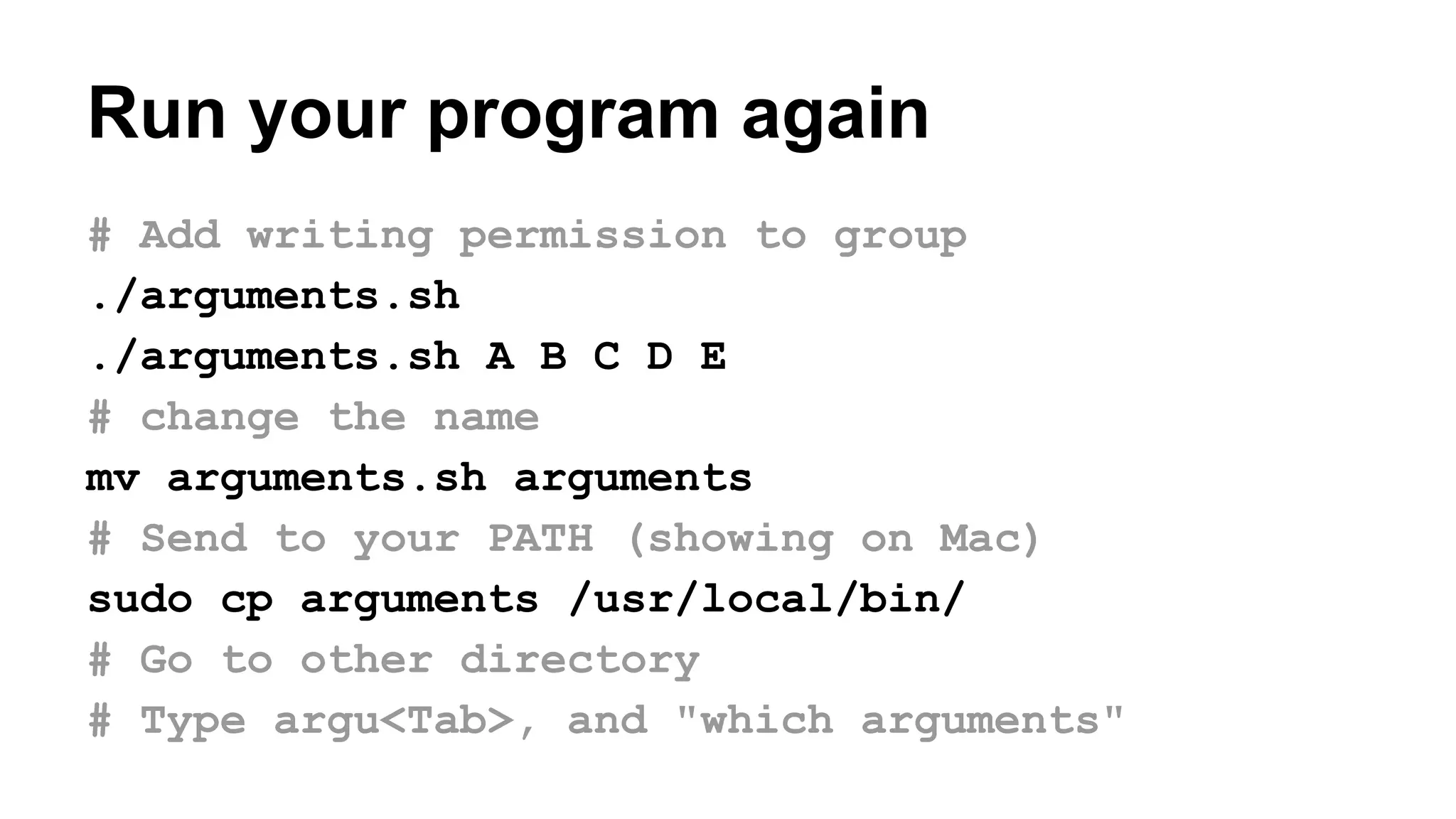 Run your program again

# Add writing permission to group
./arguments.sh
./arguments.sh A B C D E
# change the name
mv arguments.sh arguments
# Send to your PATH (showing on Mac)
sudo cp arguments /usr/local/bin/
# Go to other directory
# Type argu<Tab>, and "which arguments"